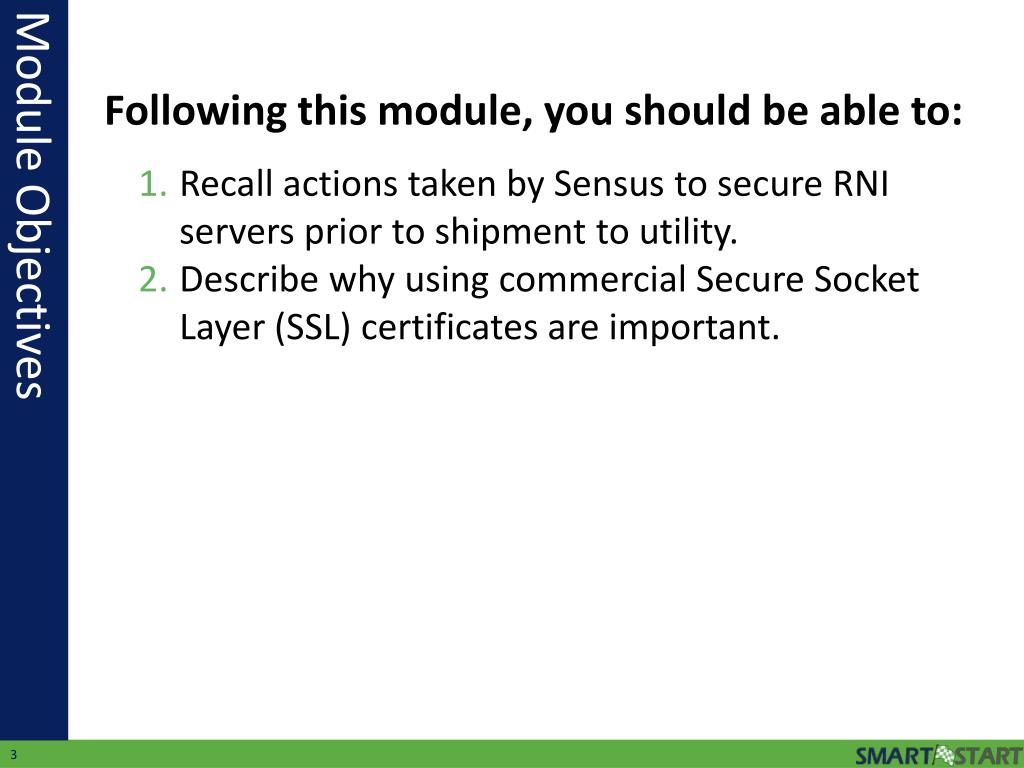 Module Objectives

Following this module, you should be able to:

1. Recall actions taken by Sensus to secure RNI servers prior to shipment to utility.
2. Describe why using commercial Secure Socket Layer (SSL) certificates are important.

3

SMART START